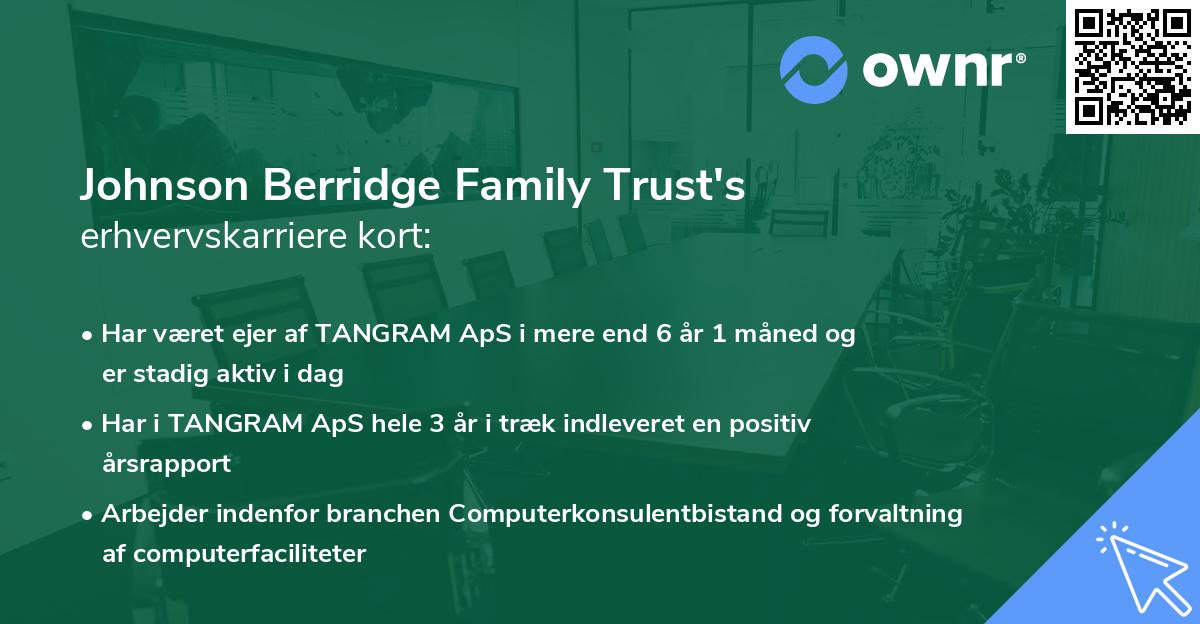 ownr®

Johnson Berridge Family Trust's
erhvervskarriere kort:

• Har været ejer af TANGRAM ApS i mere end 6 år 1 måned og er stadig aktiv i dag
• Har i TANGRAM ApS hele 3 år i træk indleveret en positiv årsrapport
• Arbejder indenfor branchen Computerkonsulentbistand og forvaltning af computerfaciliteter